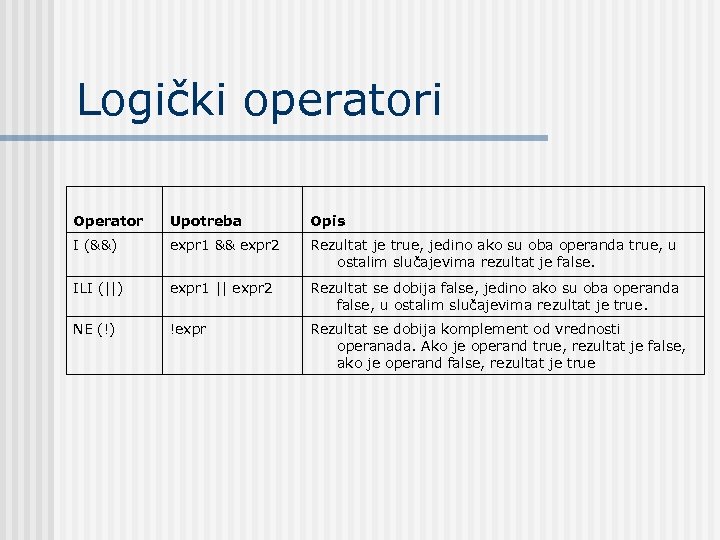 Logički operatori

| Operator | Upotreba | Opis |
|---|---|---|
| I (&&) | expr1 && expr2 | Rezultat je true, jedino ako su oba operanda true, u ostalim slučajevima rezultat je false. |
| ILI (\|\|) | expr1 \|\| expr2 | Rezultat se dobija false, jedino ako su oba operanda false, u ostalim slučajevima rezultat je true. |
| NE (!) | !expr | Rezultat se dobija komplement od vrednosti operanada. Ako je operand true, rezultat je false, ako je operand false, rezultat je true |